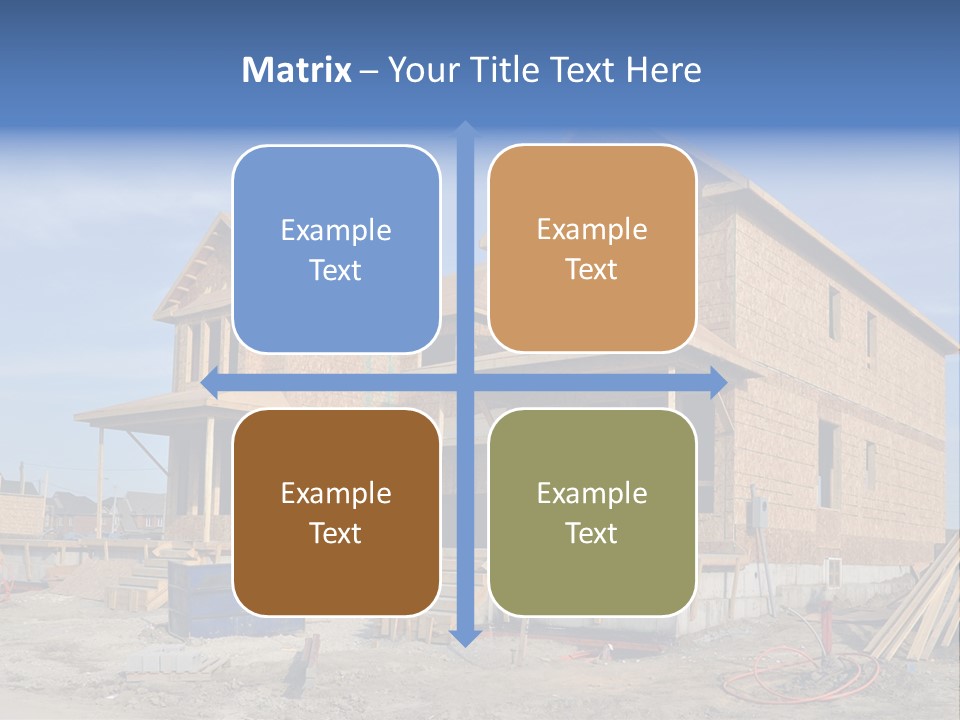 Matrix – Your Title Text Here

Example Text

Example Text

Example Text

Example Text